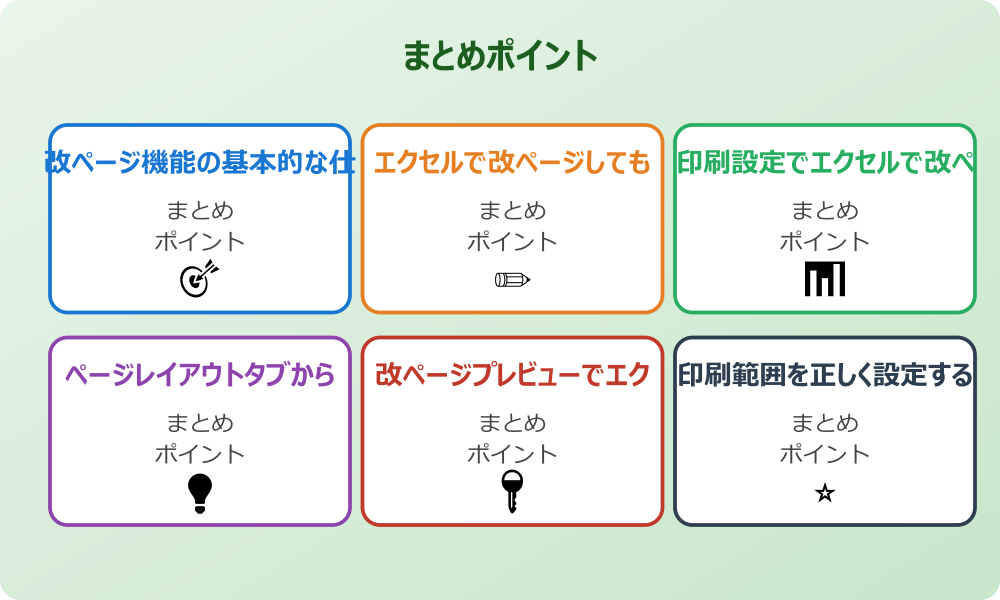 まとめポイント

改ページ機能の基本的な仕

まとめ
ポイント

エクセルで改ページしても

まとめ
ポイント

印刷設定でエクセルで改ペ

まとめ
ポイント

ページレイアウトタブから

まとめ
ポイント

改ページプレビューでエク

まとめ
ポイント

印刷範囲を正しく設定する

まとめ
ポイント

☆